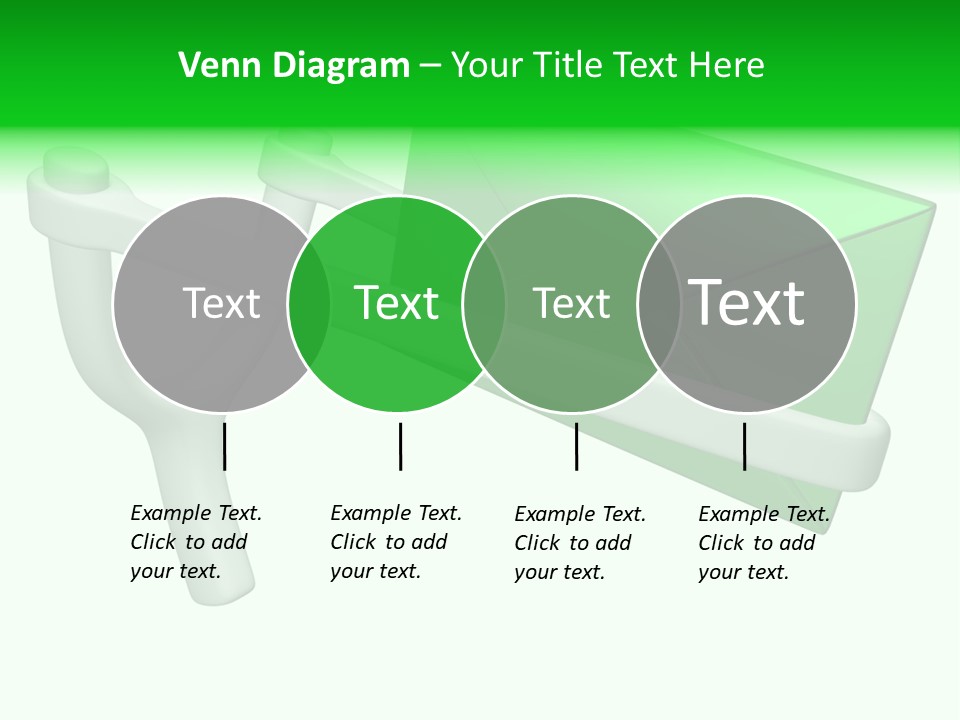 Venn Diagram – Your Title Text Here

Text

Text

Text

Text

Example Text. Click to add your text.

Example Text. Click to add your text.

Example Text. Click to add your text.

Example Text. Click to add your text.